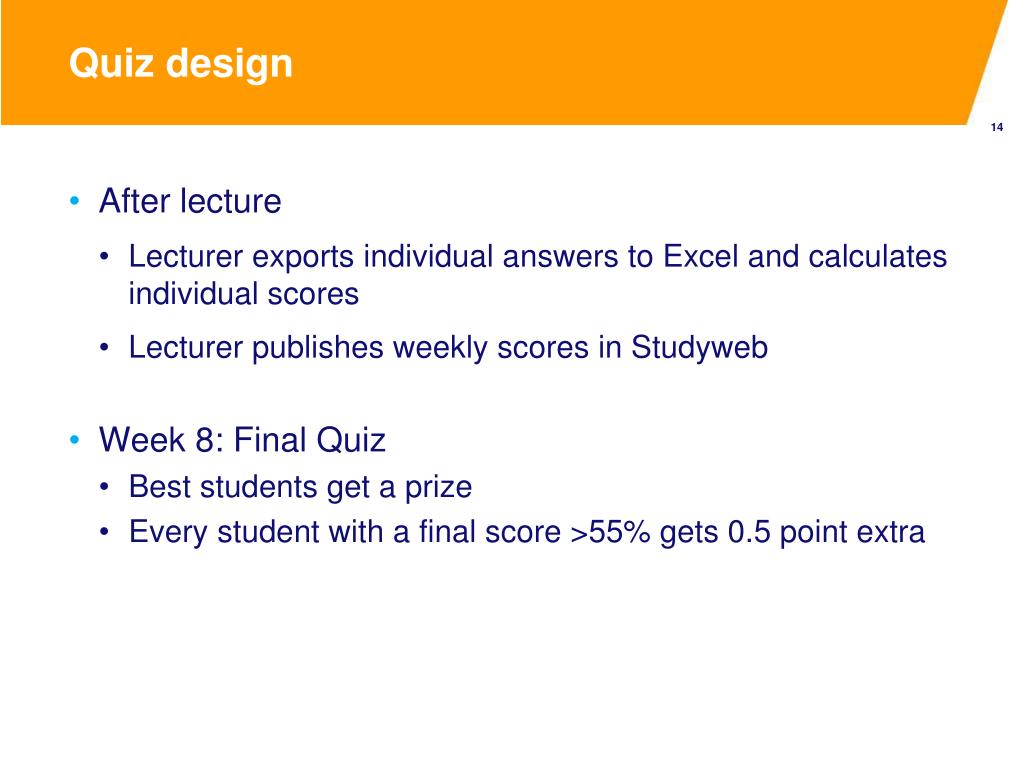 Quiz design

14

• After lecture
• Lecturer exports individual answers to Excel and calculates individual scores
• Lecturer publishes weekly scores in Studyweb

• Week 8: Final Quiz
• Best students get a prize
• Every student with a final score >55% gets 0.5 point extra